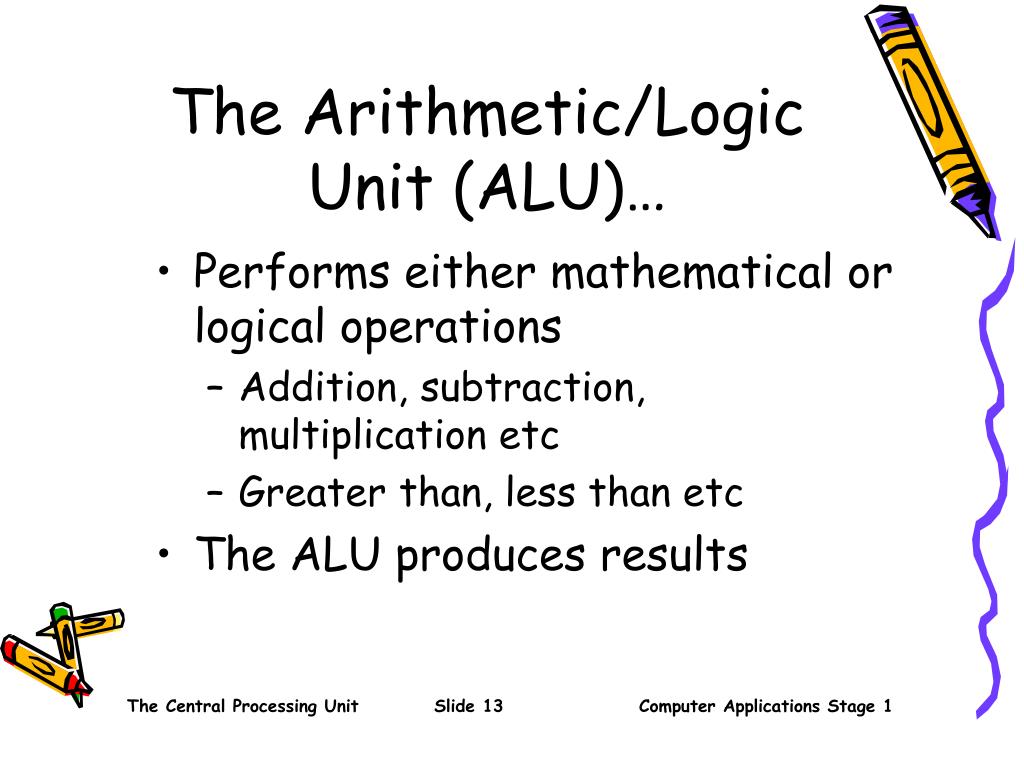 The Arithmetic/Logic Unit (ALU)…

• Performs either mathematical or logical operations
– Addition, subtraction, multiplication etc
– Greater than, less than etc
• The ALU produces results

The Central Processing Unit Slide 13 Computer Applications Stage 1